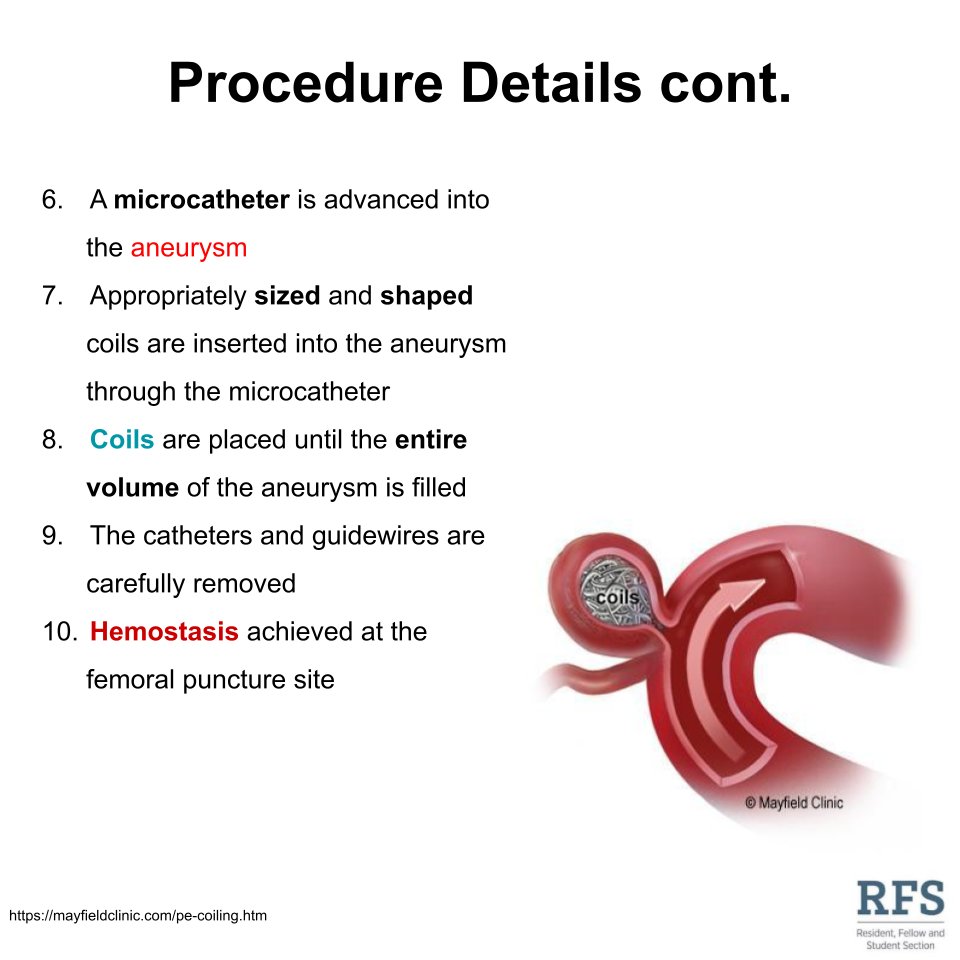 Procedure Details cont.

6. A microcatheter is advanced into the aneurysm

7. Appropriately sized and shaped coils are inserted into the aneurysm through the microcatheter

8. Coils are placed until the entire volume of the aneurysm is filled

9. The catheters and guidewires are carefully removed

10. Hemostasis achieved at the femoral puncture site

coils

© Mayfield Clinic

https://mayfieldclinic.com/pe-coiling.htm

RFS
Resident, Fellow and Student Section